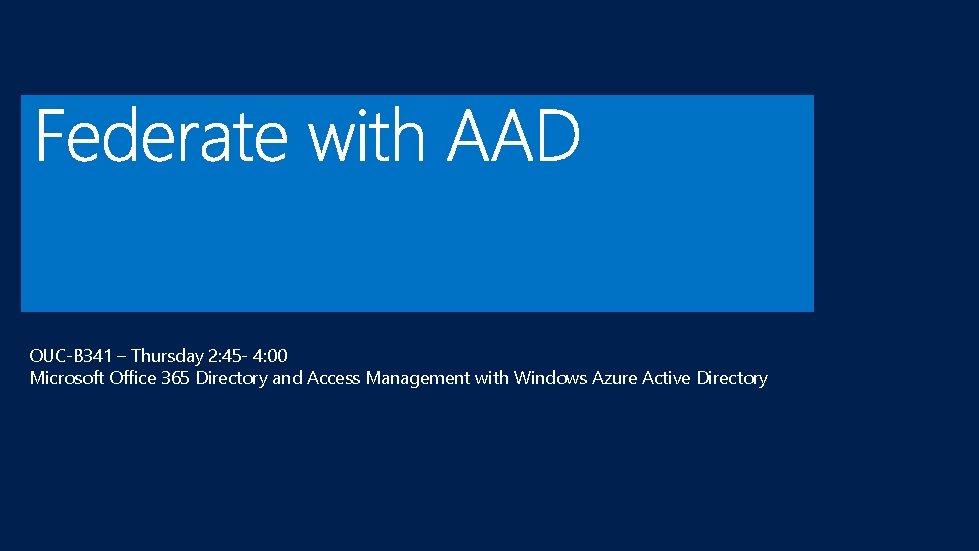 Federate with AAD

OUC-B341 – Thursday 2:45- 4:00
Microsoft Office 365 Directory and Access Management with Windows Azure Active Directory